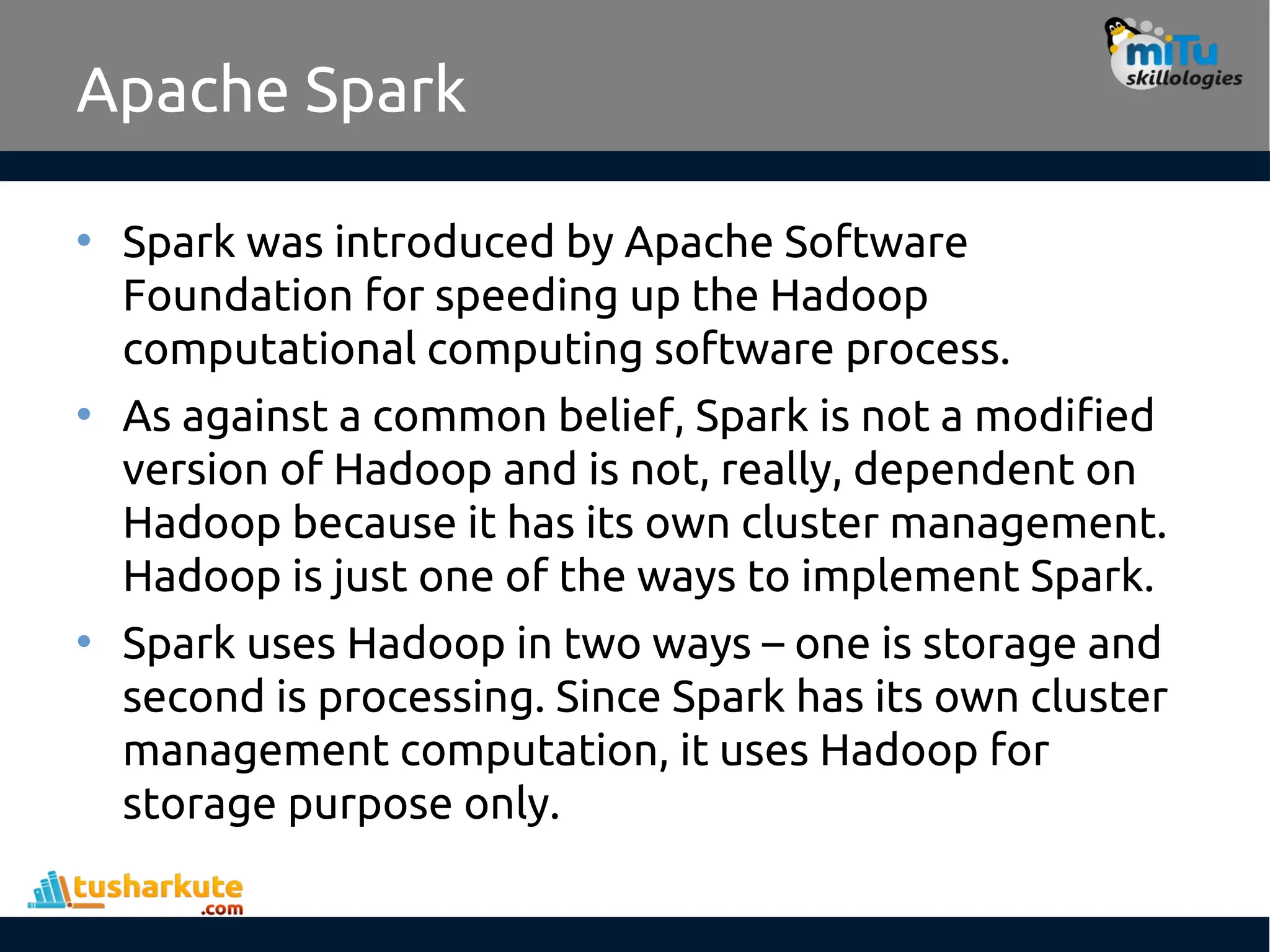 Apache Spark

miTu skillologies

• Spark was introduced by Apache Software Foundation for speeding up the Hadoop computational computing software process.

• As against a common belief, Spark is not a modified version of Hadoop and is not, really, dependent on Hadoop because it has its own cluster management. Hadoop is just one of the ways to implement Spark.

• Spark uses Hadoop in two ways – one is storage and second is processing. Since Spark has its own cluster management computation, it uses Hadoop for storage purpose only.

tusharkute .com